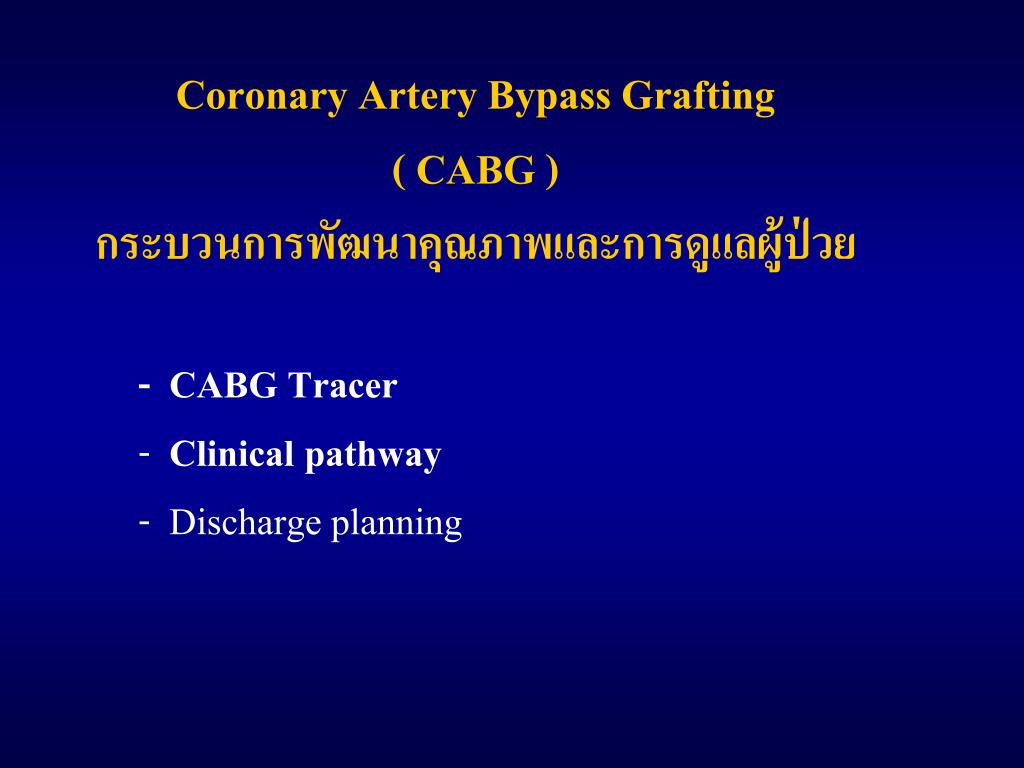 Coronary Artery Bypass Grafting

( CABG )

กระบวนการพัฒนาคุณภาพและการดูแลผู้ป่วย

- CABG Tracer
- Clinical pathway
- Discharge planning